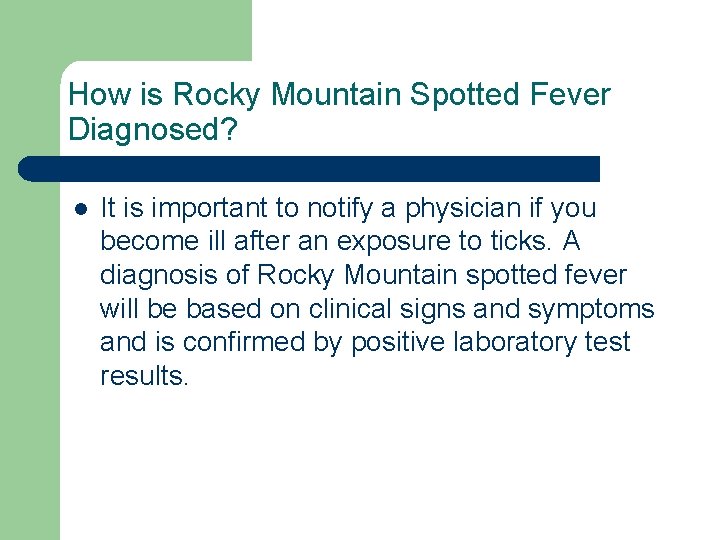 How is Rocky Mountain Spotted Fever Diagnosed?

- It is important to notify a physician if you become ill after an exposure to ticks. A diagnosis of Rocky Mountain spotted fever will be based on clinical signs and symptoms and is confirmed by positive laboratory test results.